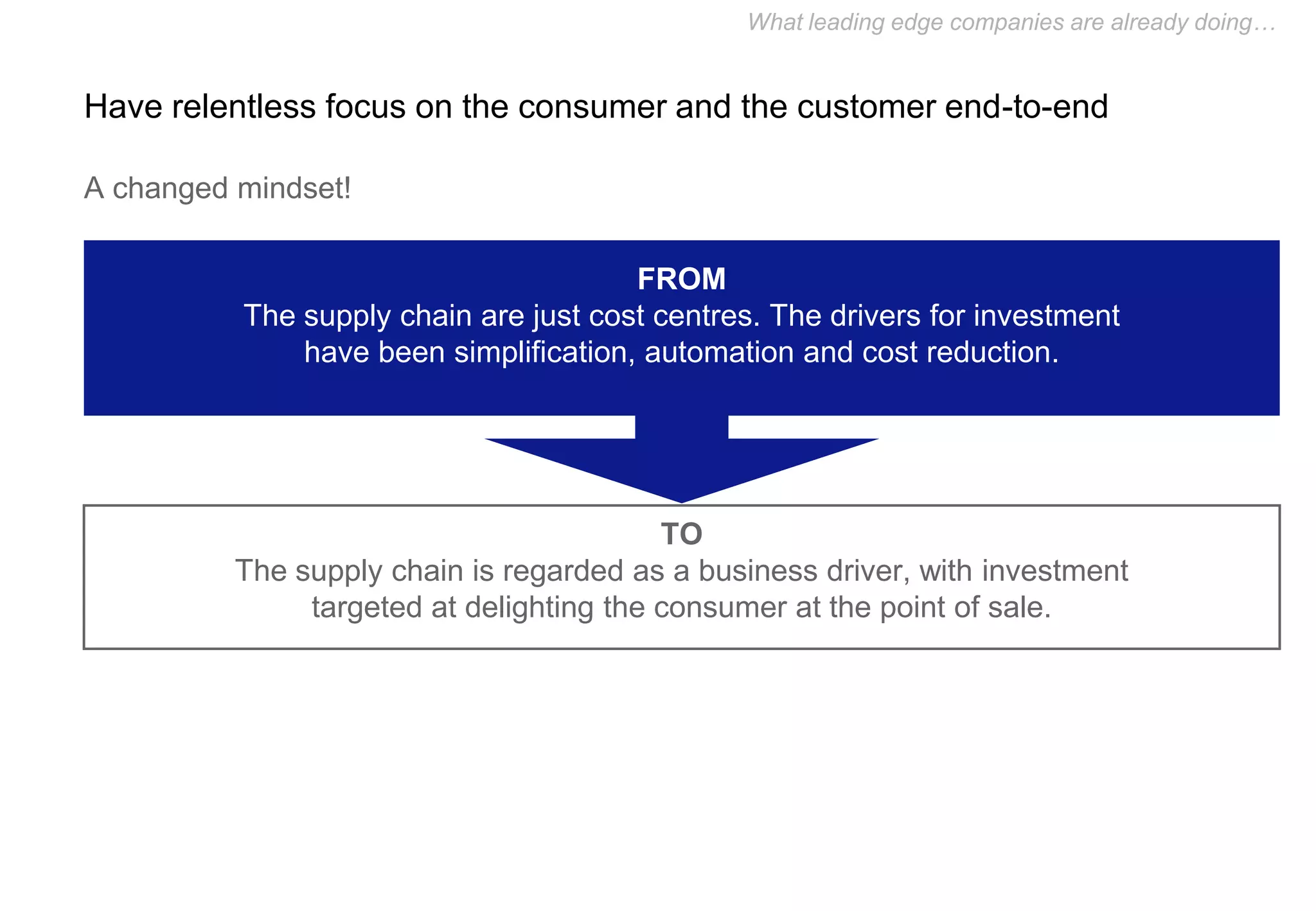 What leading edge companies are already doing…

Have relentless focus on the consumer and the customer end-to-end

A changed mindset!

FROM
The supply chain are just cost centres. The drivers for investment have been simplification, automation and cost reduction.

TO
The supply chain is regarded as a business driver, with investment targeted at delighting the consumer at the point of sale.